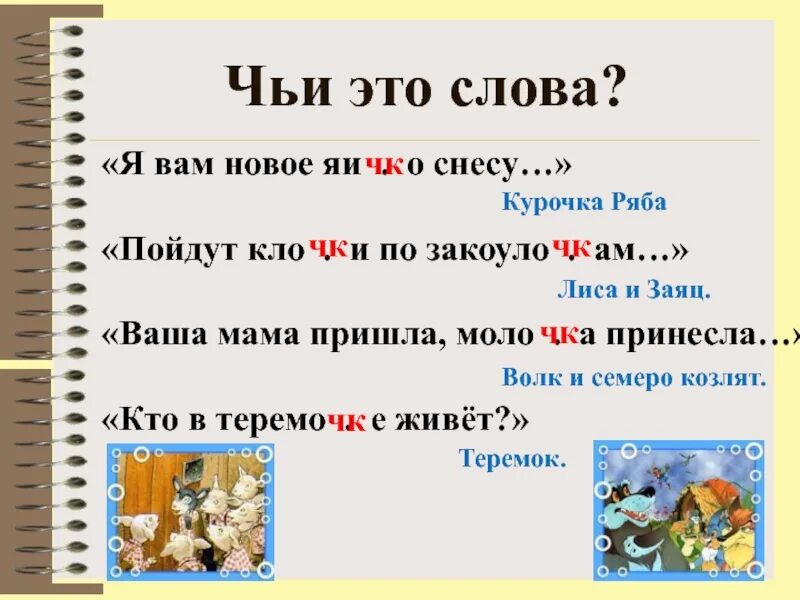 Чьи это слова?

«Я вам новое яичко снесу…»

Курочка Ряба

«Пойдут клочки по закоулочкам…»

Лиса и Заяц.

«Ваша мама пришла, молочка принесла…»

Волк и семеро козлят.

«Кто в теремочке живёт?»

Теремок.